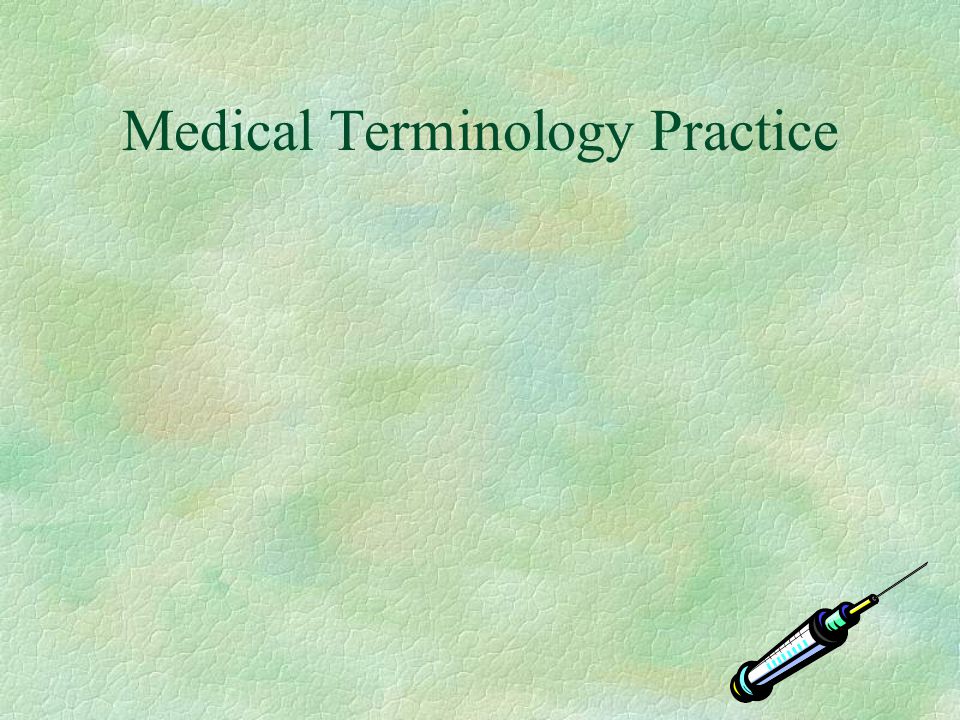 Medical Terminology Practice